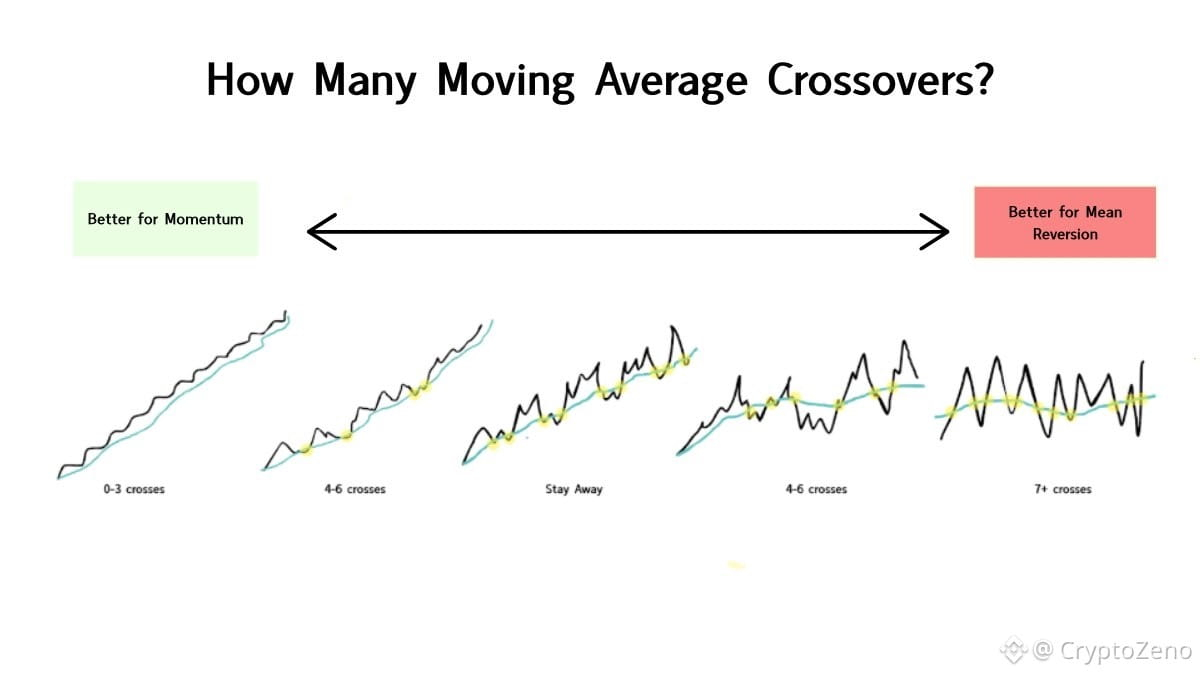 How Many Moving Average Crossovers?

Better for Momentum

Better for Mean Reversion

0-3 crosses

4-6 crosses

Stay Away

4-6 crosses

7+ crosses

@ CryptoZeno